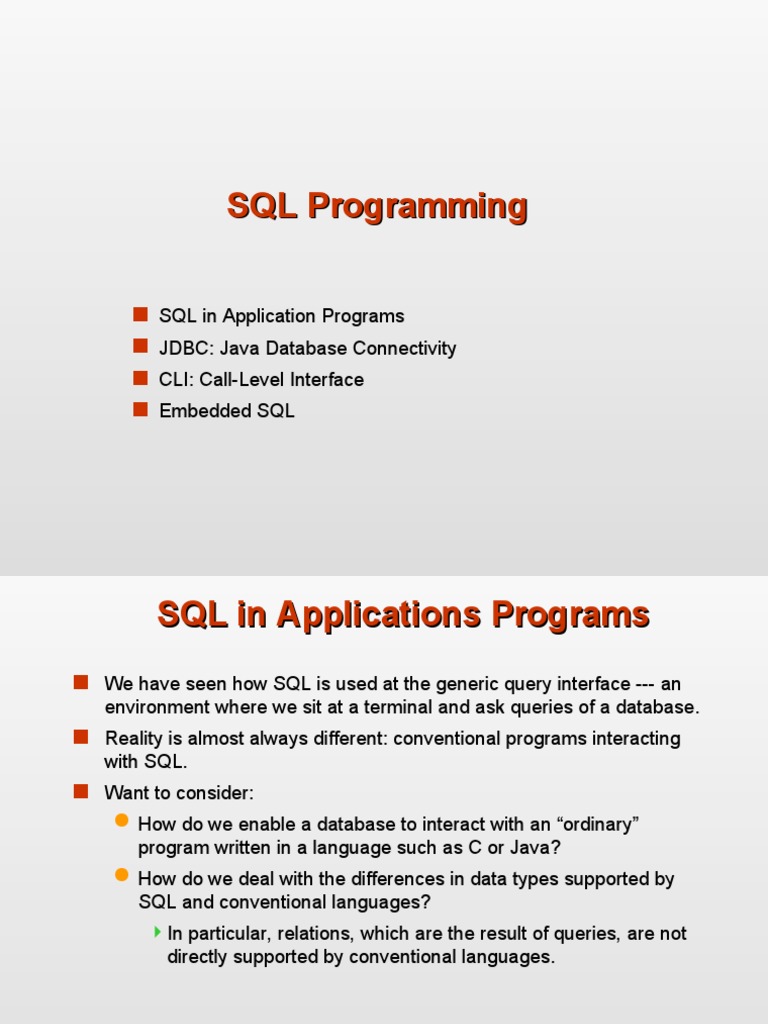 SQL Programming

SQL in Application Programs
JDBC: Java Database Connectivity
CLI: Call-Level Interface
Embedded SQL

SQL in Applications Programs

We have seen how SQL is used at the generic query interface --- an environment where we sit at a terminal and ask queries of a database.

Reality is almost always different: conventional programs interacting with SQL.

Want to consider:

How do we enable a database to interact with an “ordinary” program written in a language such as C or Java?

How do we deal with the differences in data types supported by SQL and conventional languages?

In particular, relations, which are the result of queries, are not directly supported by conventional languages.